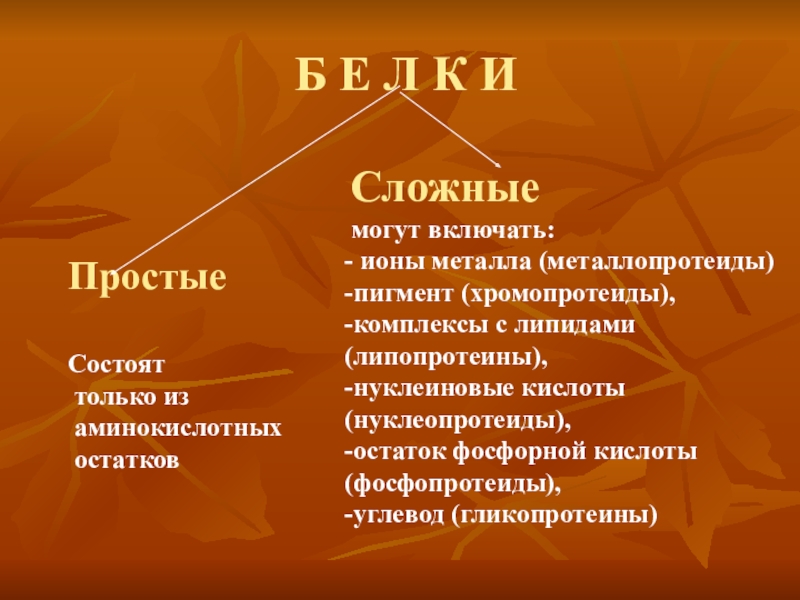 Б Е Л К И

Простые

Состоят только из аминокислотных остатков

Сложные

могут включать:
- ионы металла (металлопротеиды)
-пигмент (хромопротеиды),
-комплексы с липидами (липопротеины),
-нуклеиновые кислоты (нуклеопротеиды),
-остаток фосфорной кислоты (фосфопротеиды),
-углевод (гликопротеины)